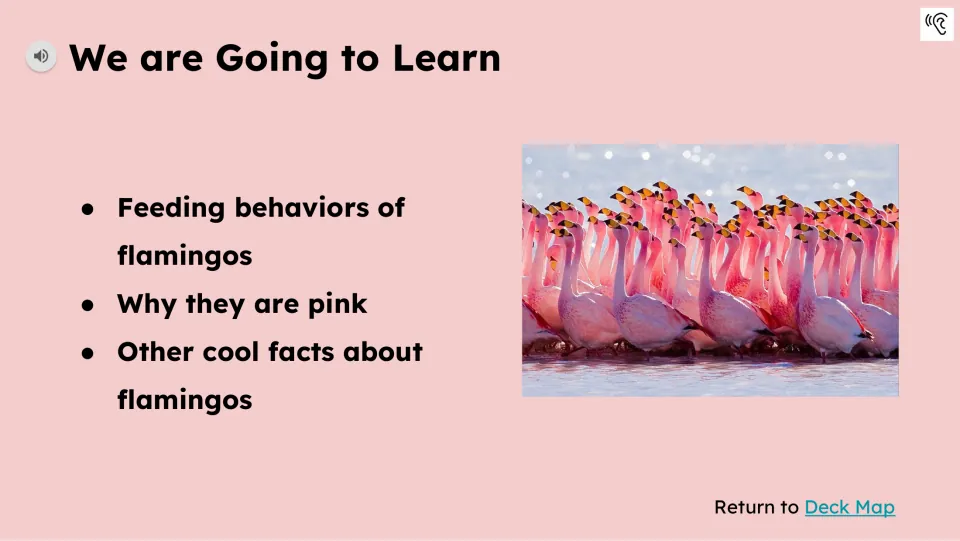 We are Going to Learn

• Feeding behaviors of flamingos
• Why they are pink
• Other cool facts about flamingos

Return to Deck Map